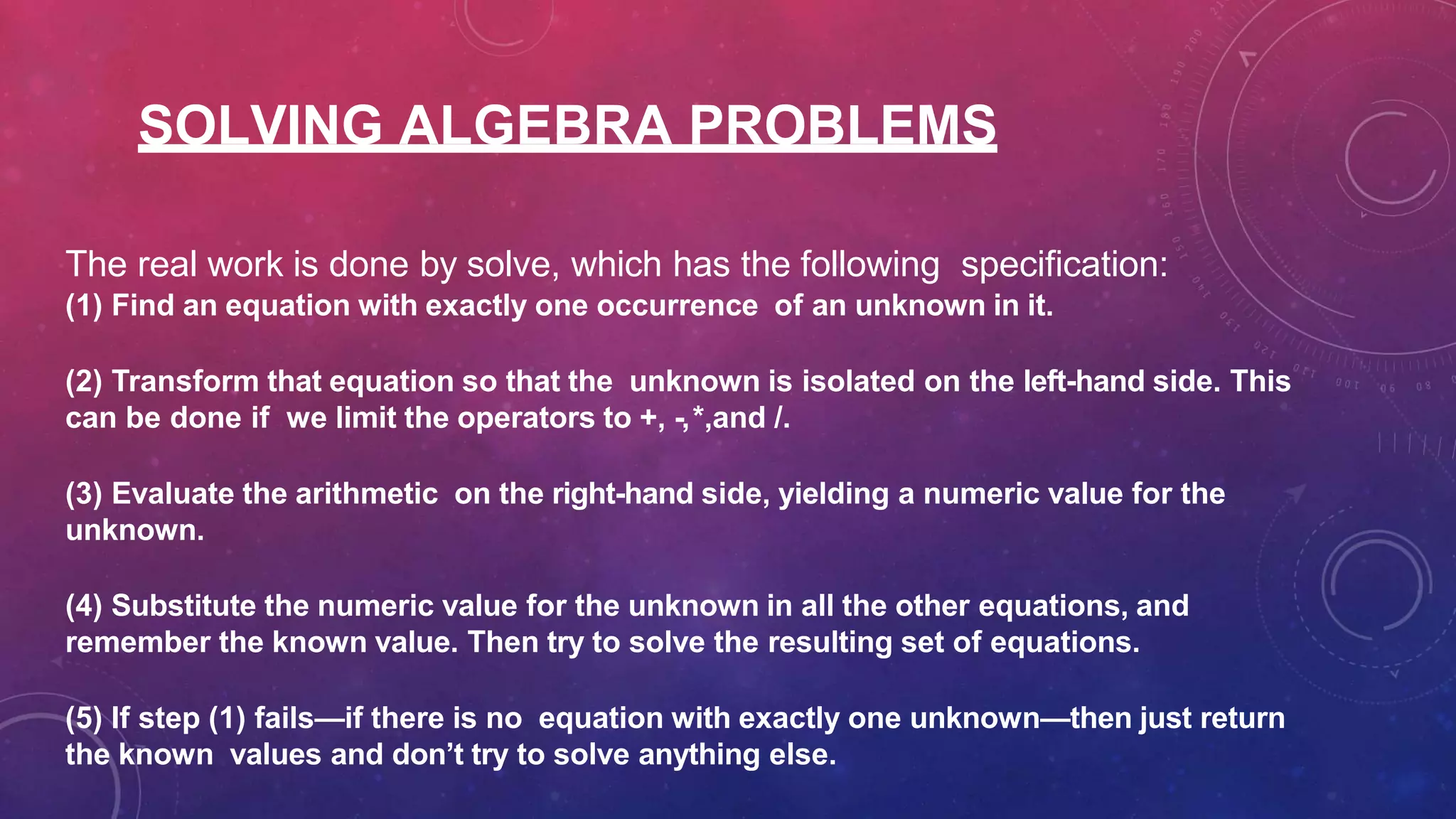 SOLVING ALGEBRA PROBLEMS

The real work is done by solve, which has the following specification:
(1) Find an equation with exactly one occurrence of an unknown in it.

(2) Transform that equation so that the unknown is isolated on the left-hand side. This can be done if we limit the operators to +, -,*,and /.

(3) Evaluate the arithmetic on the right-hand side, yielding a numeric value for the unknown.

(4) Substitute the numeric value for the unknown in all the other equations, and remember the known value. Then try to solve the resulting set of equations.

(5) If step (1) fails—if there is no equation with exactly one unknown—then just return the known values and don't try to solve anything else.